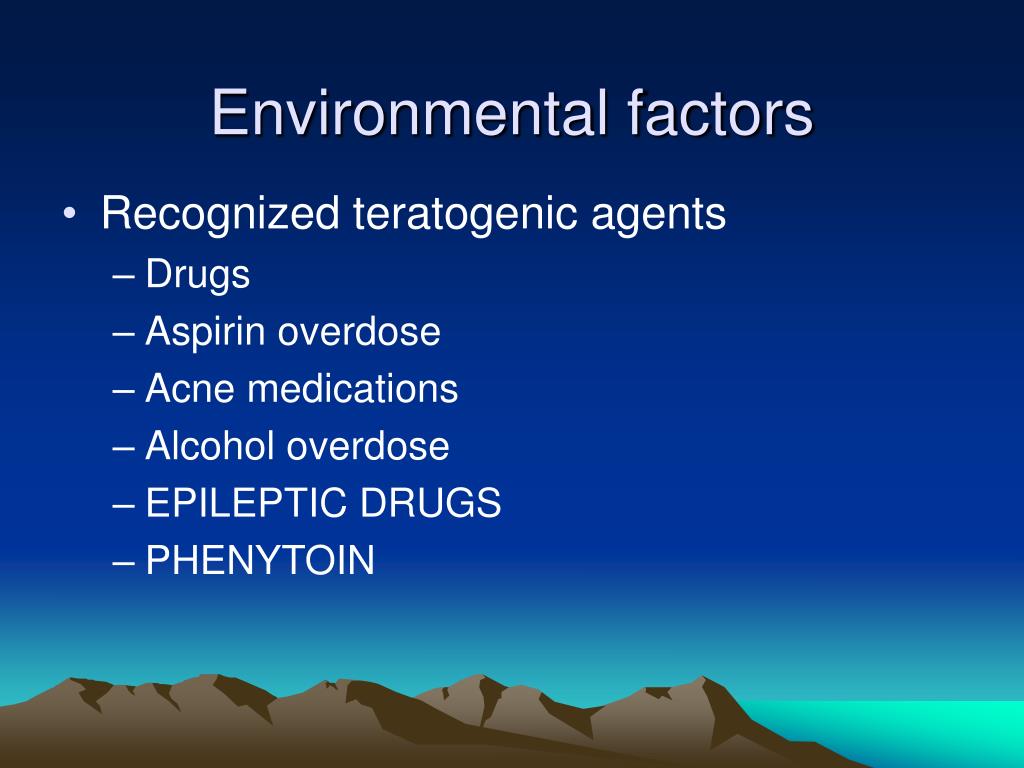 Environmental factors

• Recognized teratogenic agents
– Drugs
– Aspirin overdose
– Acne medications
– Alcohol overdose
– EPILEPTIC DRUGS
– PHENYTOIN